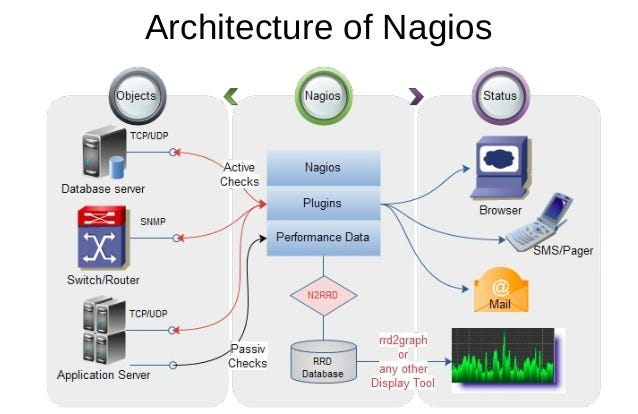 Architecture of Nagios

Objects

Nagios

Status

TCP/UDP

Database server

SNMP

Switch/Router

TCP/UDP

Application Server

Active Checks

Passiv Checks

Nagios

Plugins

Performance Data

N2RRD

RRD Database

rrd2graph or any other Display Tool

Browser

SMS/Pager

@

Mail